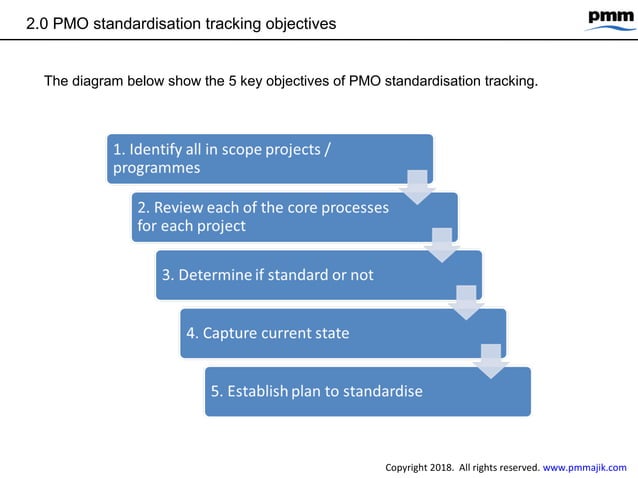 2.0 PMO standardisation tracking objectives

pmm

The diagram below show the 5 key objectives of PMO standardisation tracking.

1. Identify all in scope projects / programmes

2. Review each of the core processes for each project

3. Determine if standard or not

4. Capture current state

5. Establish plan to standardise

Copyright 2018. All rights reserved. www.pmmajik.com